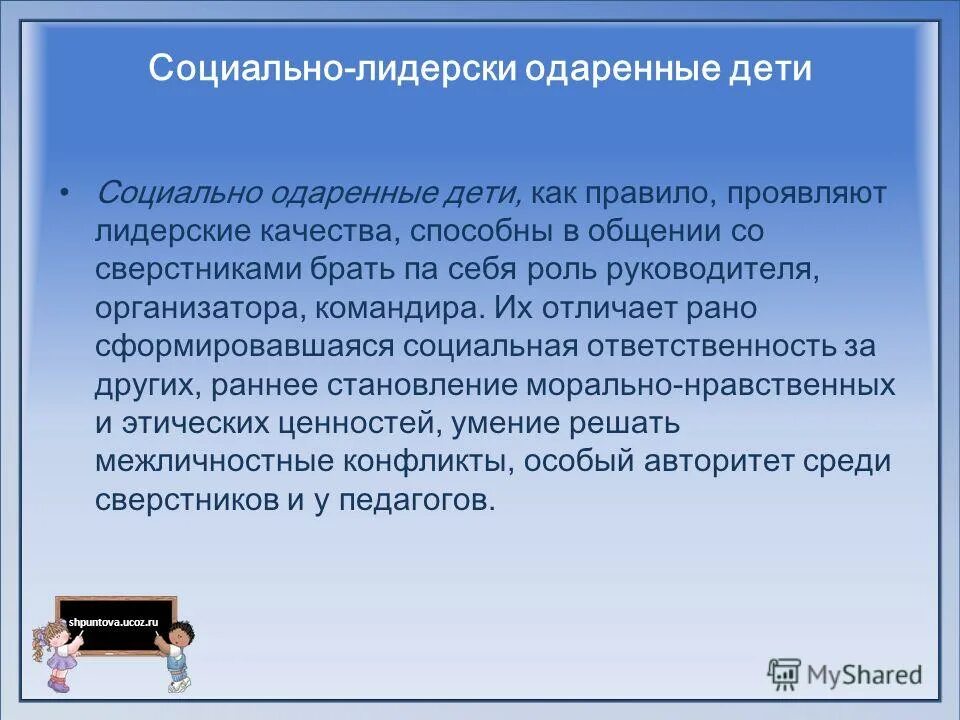 Социально-лидерски одаренные дети

• Социально одаренные дети, как правило, проявляют лидерские качества, способны в общении со сверстниками брать па себя роль руководителя, организатора, командира. Их отличает рано сформировавшаяся социальная ответственность за других, раннее становление морально-нравственных и этических ценностей, умение решать межличностные конфликты, особый авторитет среди сверстников и у педагогов.

shpuntova.ucoz.ru

MyShared